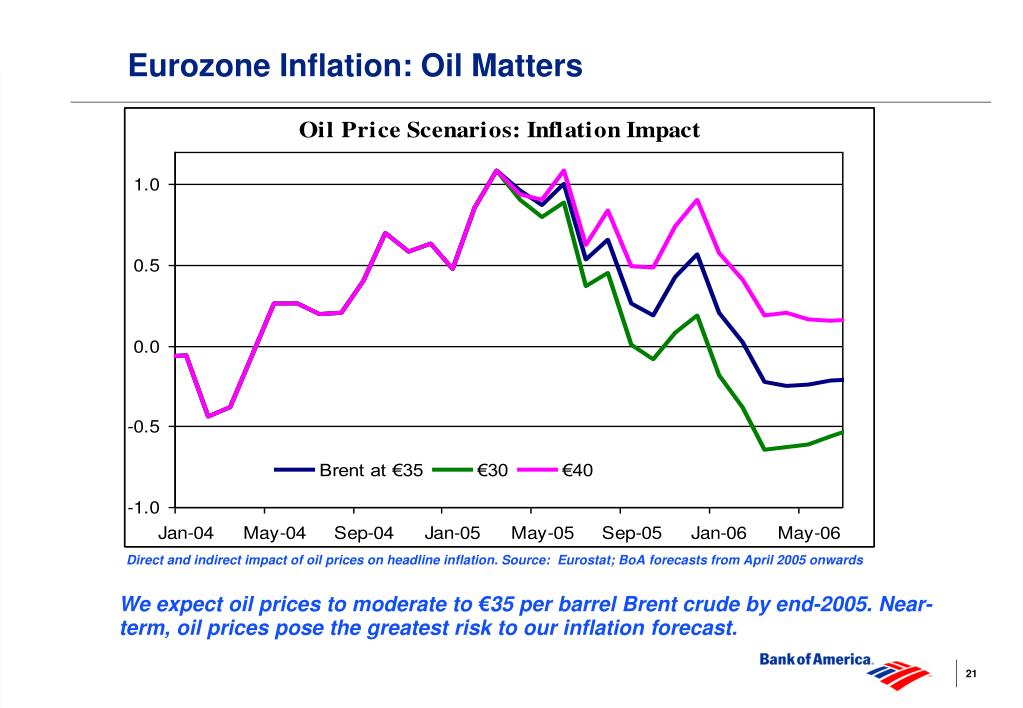 Eurozone Inflation: Oil Matters

Oil Price Scenarios: Inflation Impact

1.0
0.5
0.0
-0.5
-1.0

Brent at €35 €30 €40

Jan-04 May-04 Sep-04 Jan-05 May-05 Sep-05 Jan-06 May-06

Direct and indirect impact of oil prices on headline inflation. Source: Eurostat; BoA forecasts from April 2005 onwards

We expect oil prices to moderate to €35 per barrel Brent crude by end-2005. Near-term, oil prices pose the greatest risk to our inflation forecast.

Bank of America

21